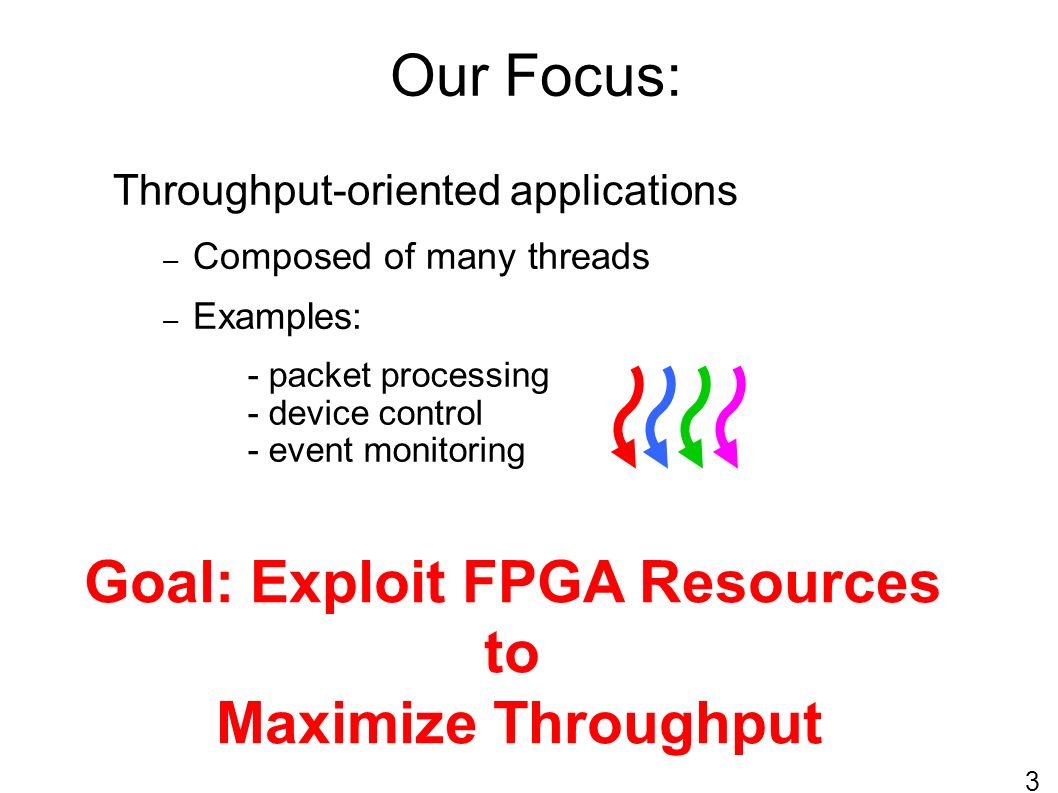 Our Focus:

Throughput-oriented applications

– Composed of many threads

– Examples:

- packet processing
- device control
- event monitoring

Goal: Exploit FPGA Resources to Maximize Throughput

3